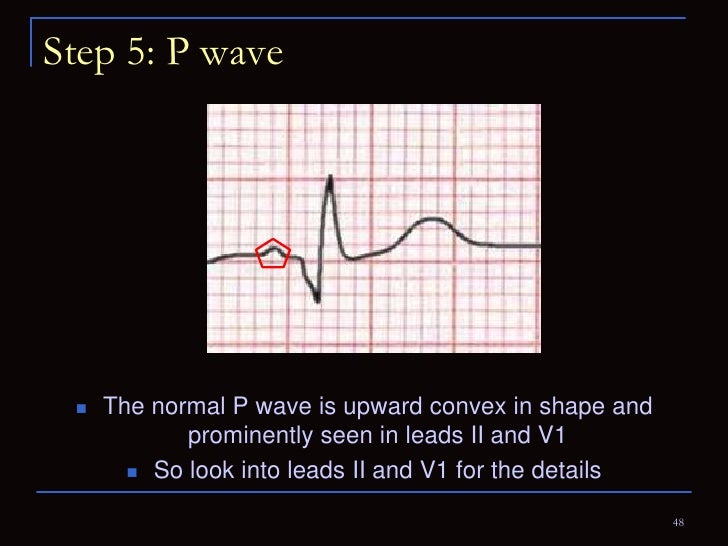 Step 5: P wave

The normal P wave is upward convex in shape and prominently seen in leads II and V1

So look into leads II and V1 for the details

48